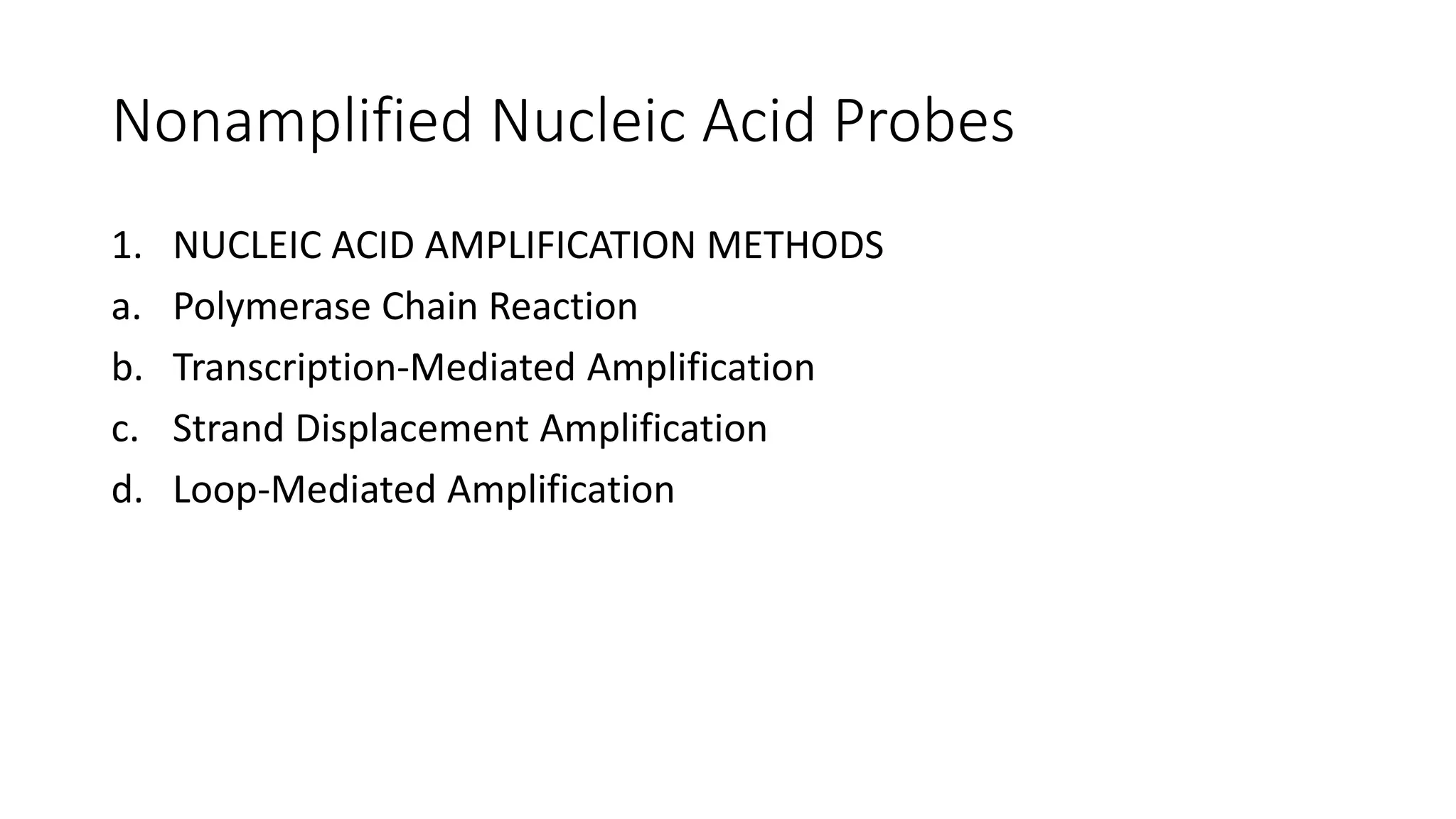 Nonamplified Nucleic Acid Probes

1. NUCLEIC ACID AMPLIFICATION METHODS
a. Polymerase Chain Reaction
b. Transcription-Mediated Amplification
c. Strand Displacement Amplification
d. Loop-Mediated Amplification